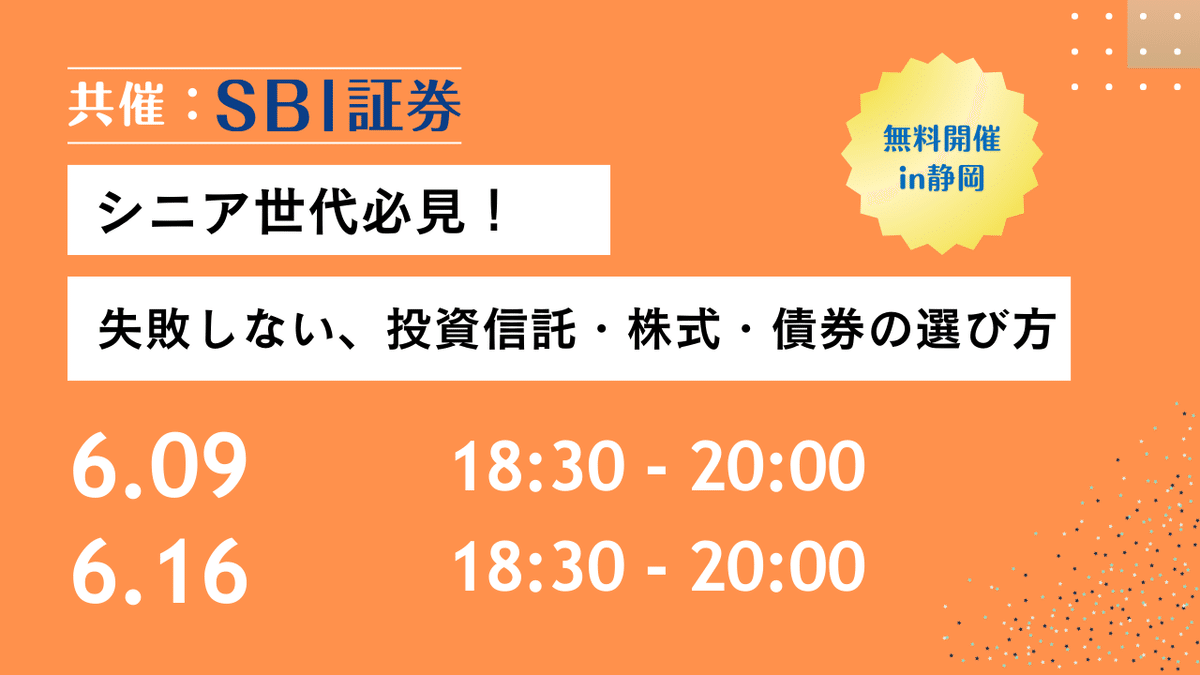 共催：SBI証券

無料開催
in静岡

シニア世代必見！

失敗しない、投資信託・株式・債券の選び方

6.09 18:30 - 20:00
6.16 18:30 - 20:00